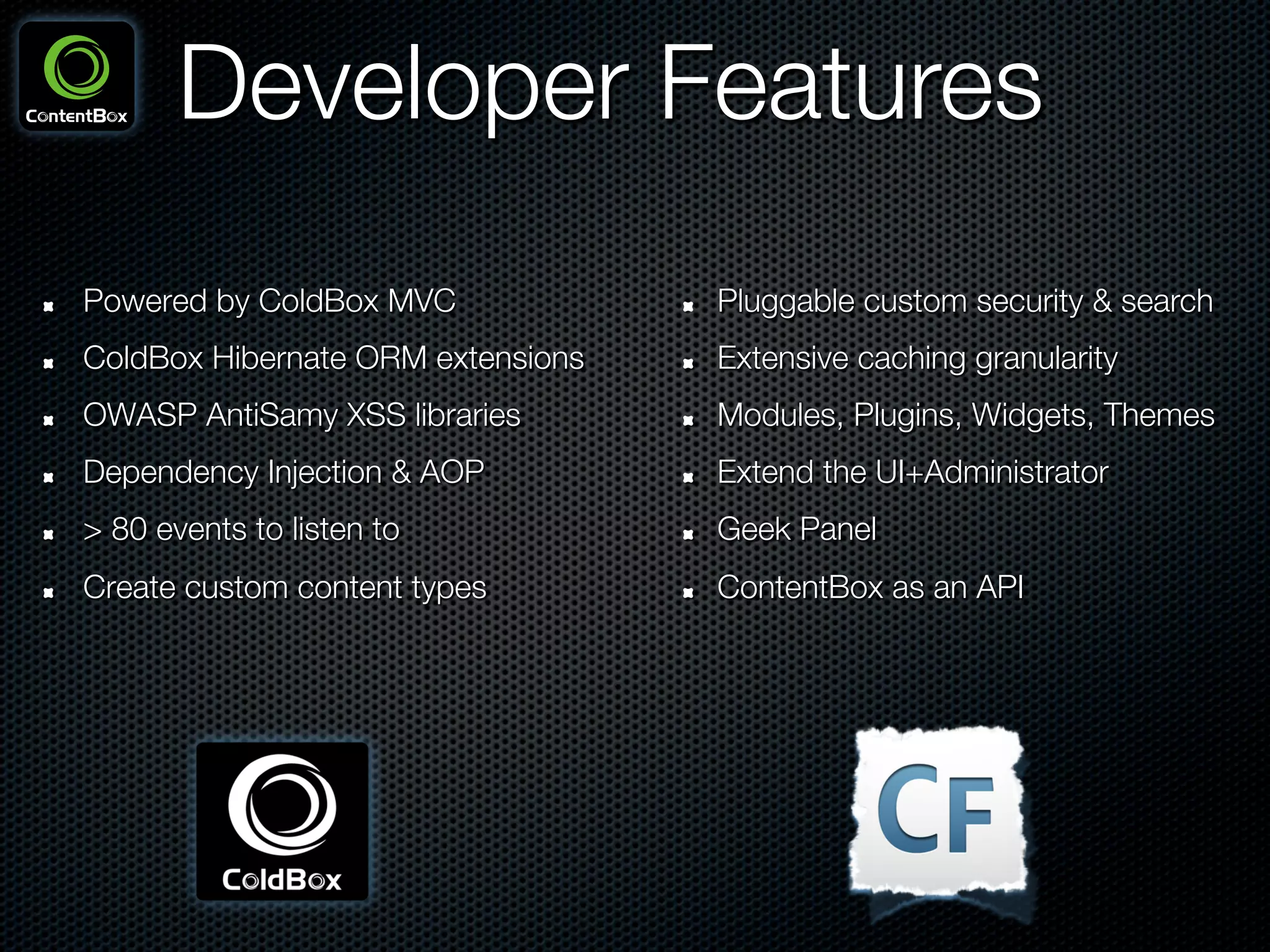 ContentBox

Developer Features

- Powered by ColdBox MVC
- ColdBox Hibernate ORM extensions
- OWASP AntiSamy XSS libraries
- Dependency Injection & AOP
- > 80 events to listen to
- Create custom content types

- Pluggable custom security & search
- Extensive caching granularity
- Modules, Plugins, Widgets, Themes
- Extend the UI+Administrator
- Geek Panel
- ContentBox as an API

ColdBox

CF